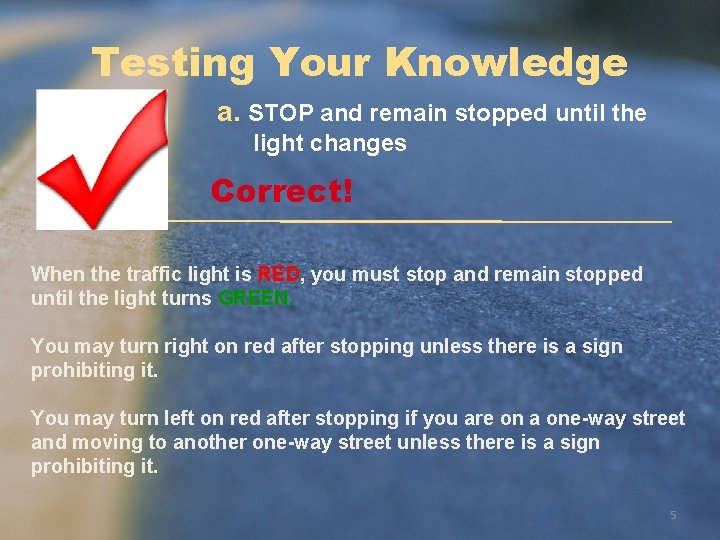 Testing Your Knowledge

a. STOP and remain stopped until the light changes

Correct!

When the traffic light is RED, you must stop and remain stopped until the light turns GREEN.

You may turn right on red after stopping unless there is a sign prohibiting it.

You may turn left on red after stopping if you are on a one-way street and moving to another one-way street unless there is a sign prohibiting it.

5